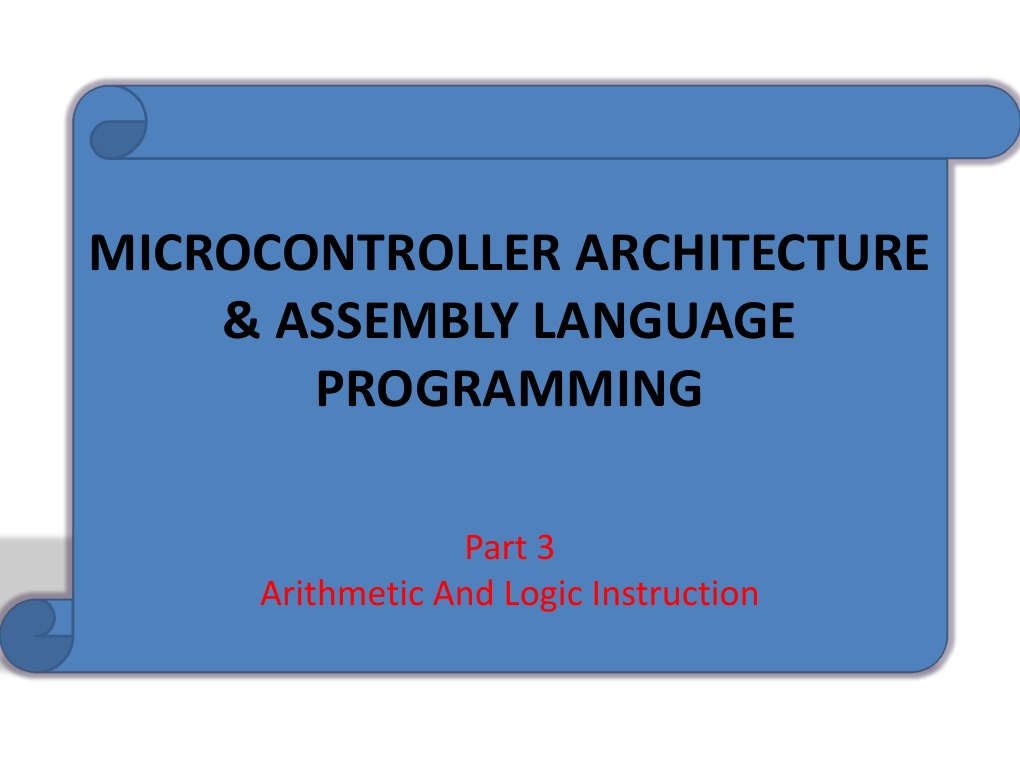 MICROCONTROLLER ARCHITECTURE & ASSEMBLY LANGUAGE PROGRAMMING

Part 3
Arithmetic And Logic Instruction